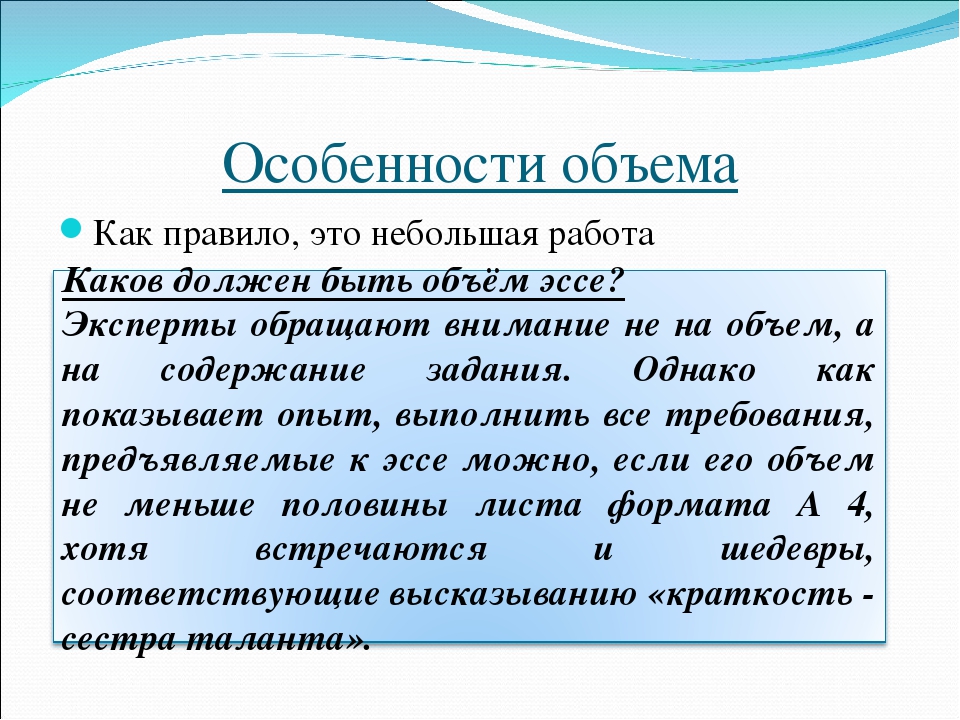 Особенности объема

Как правило, это небольшая работа

Каков должен быть объём эссе?

Эксперты обращают внимание не на объем, а на содержание задания. Однако как показывает опыт, выполнить все требования, предъявляемые к эссе можно, если его объем не меньше половины листа формата А 4, хотя встречаются и шедевры, соответствующие высказыванию «краткость - сестра таланта».